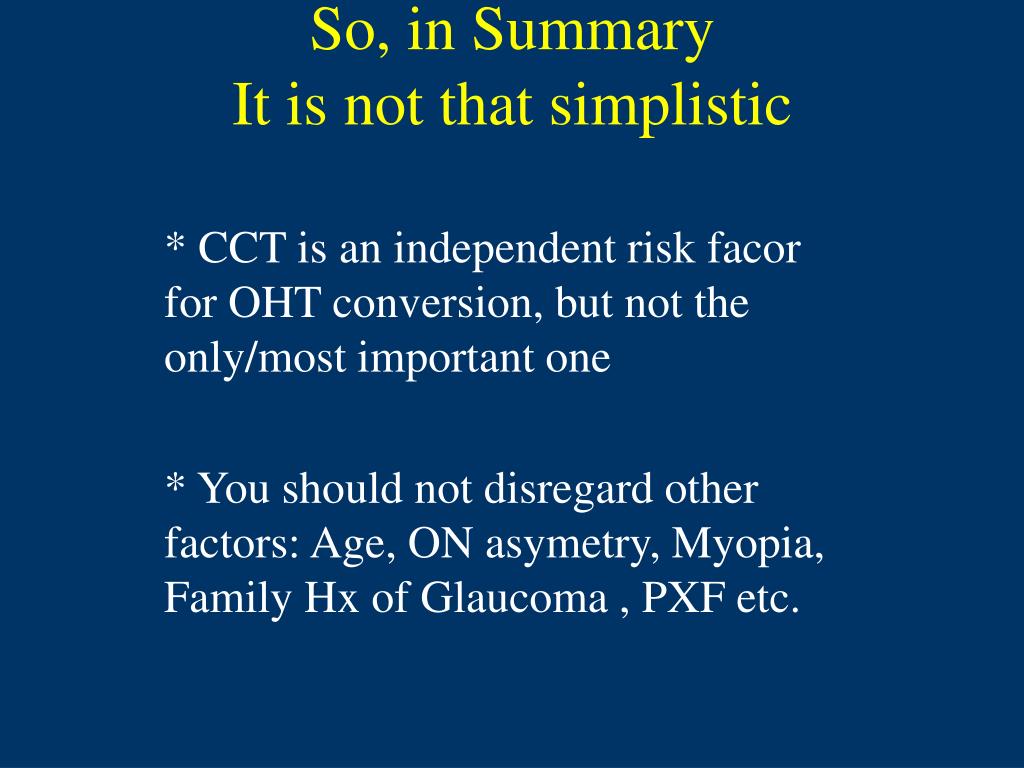 So, in Summary
It is not that simplistic

* CCT is an independent risk facor for OHT conversion, but not the only/most important one

* You should not disregard other factors: Age, ON asymetry, Myopia, Family Hx of Glaucoma , PXF etc.